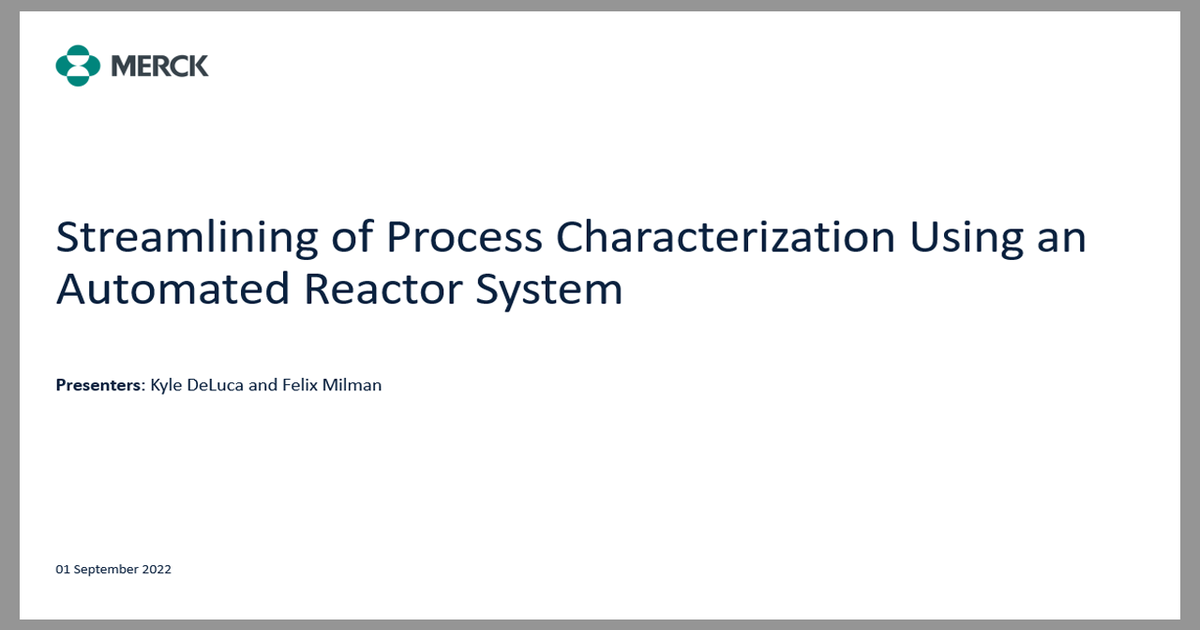 MERCK

Streamlining of Process Characterization Using an Automated Reactor System

Presenters: Kyle DeLuca and Felix Milman

01 September 2022